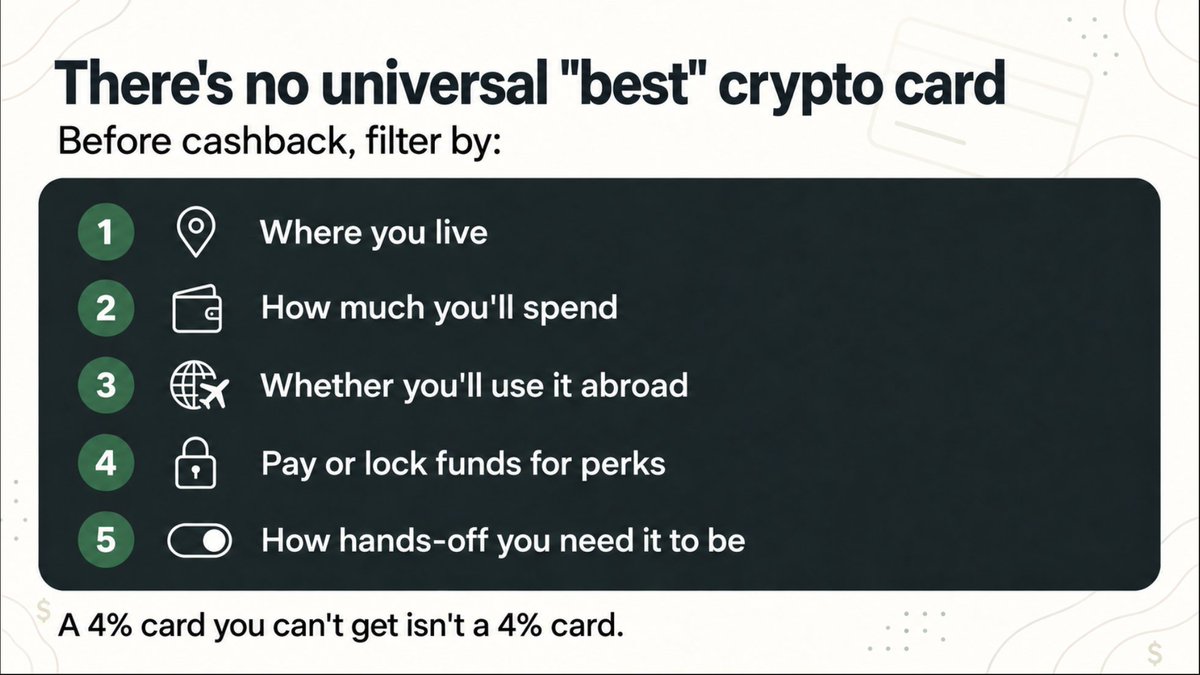 There's no universal "best" crypto card

Before cashback, filter by:

1 Where you live

2 How much you'll spend

3 Whether you'll use it abroad

4 Pay or lock funds for perks

5 How hands-off you need it to be

A 4% card you can't get isn't a 4% card.